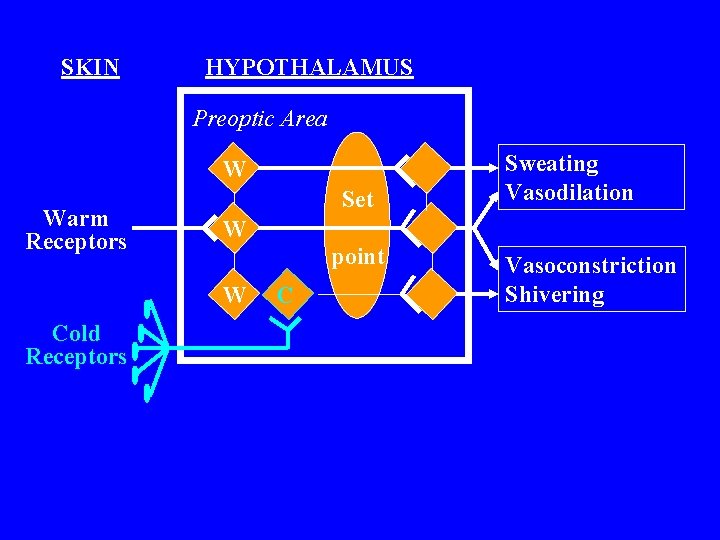 SKIN

HYPOTHALAMUS

Preoptic Area

W

W

W

C

Set point

Warm Receptors

Cold Receptors

Sweating Vasodilation

Vasoconstriction Shivering